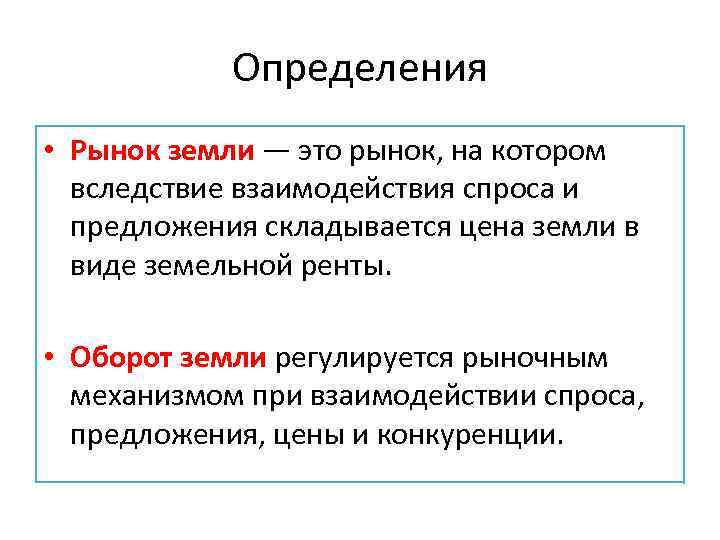 Определения

• Рынок земли — это рынок, на котором вследствие взаимодействия спроса и предложения складывается цена земли в виде земельной ренты.

• Оборот земли регулируется рыночным механизмом при взаимодействии спроса, предложения, цены и конкуренции.